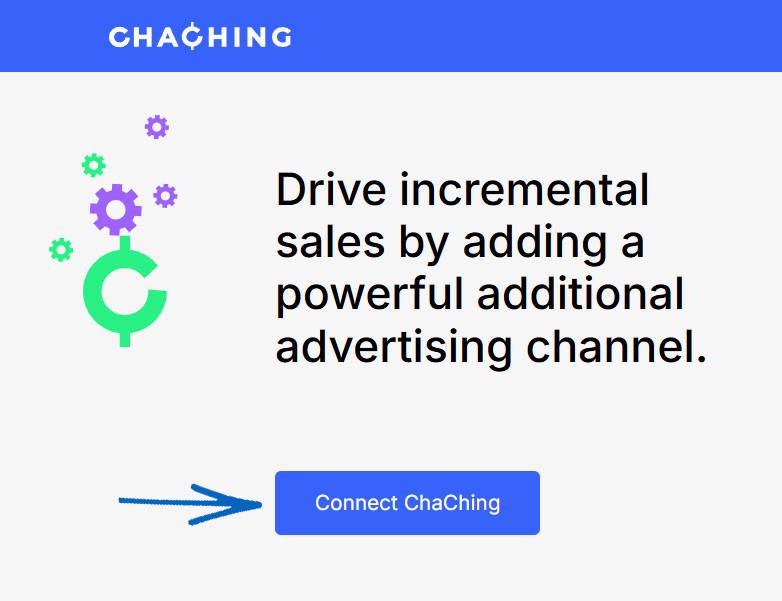 CHACHING

Drive incremental sales by adding a powerful additional advertising channel.

Connect ChaChing